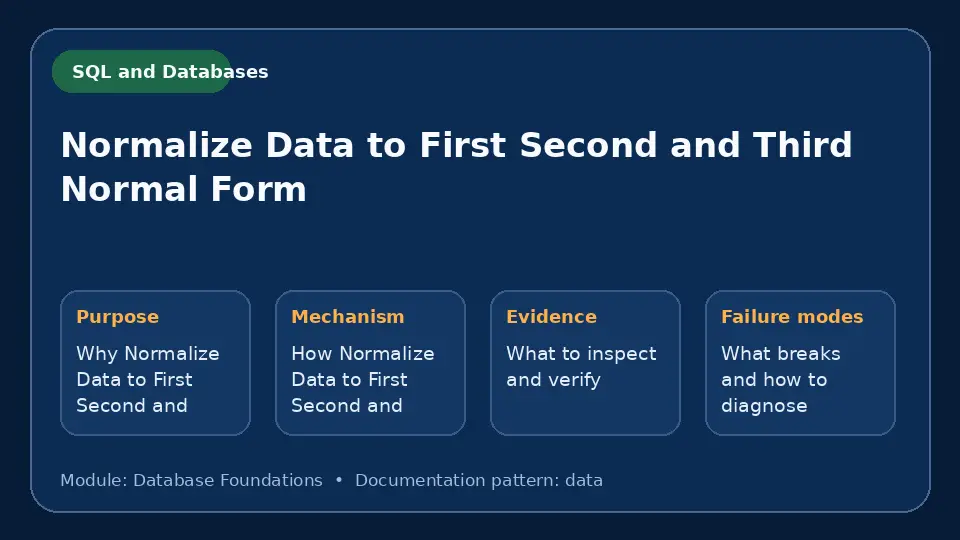 SQL and Databases

Normalize Data to First Second and Third Normal Form

Purpose
Why Normalize Data to First Second and

Mechanism
How Normalize Data to First Second and

Evidence
What to inspect and verify

Failure modes
What breaks and how to diagnose

Module: Database Foundations • Documentation pattern: data